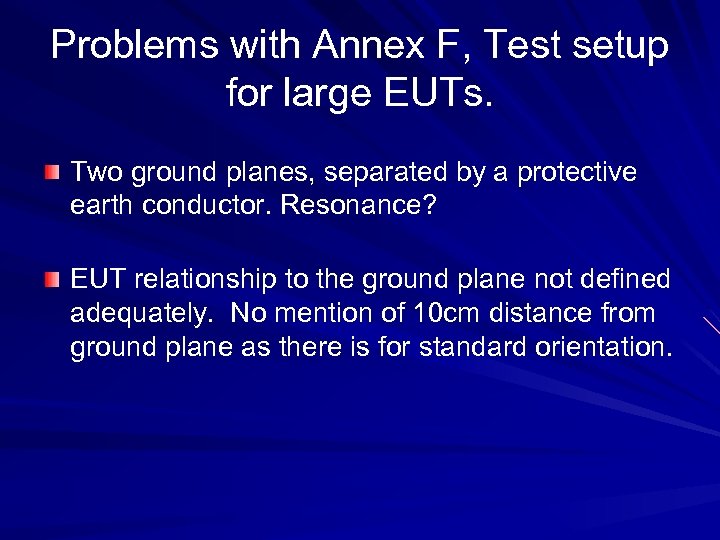 Problems with Annex F, Test setup for large EUTs.

Two ground planes, separated by a protective earth conductor. Resonance?

EUT relationship to the ground plane not defined adequately.  No mention of 10cm distance from ground plane as there is for standard orientation.